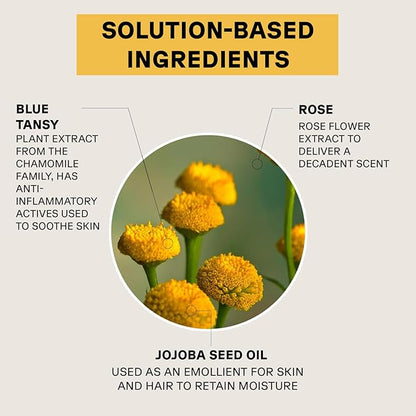 SOLUTION-BASED INGREDIENTS

BLUE TANSY
PLANT EXTRACT FROM THE CHAMOMILE FAMILY, HAS ANTI-INFLAMMATORY ACTIVES USED TO SOOTHE SKIN

ROSE
ROSE FLOWER EXTRACT TO DELIVER A DECADENT SCENT

JOJOBA SEED OIL
USED AS AN EMOLLIENT FOR SKIN AND HAIR TO RETAIN MOISTURE